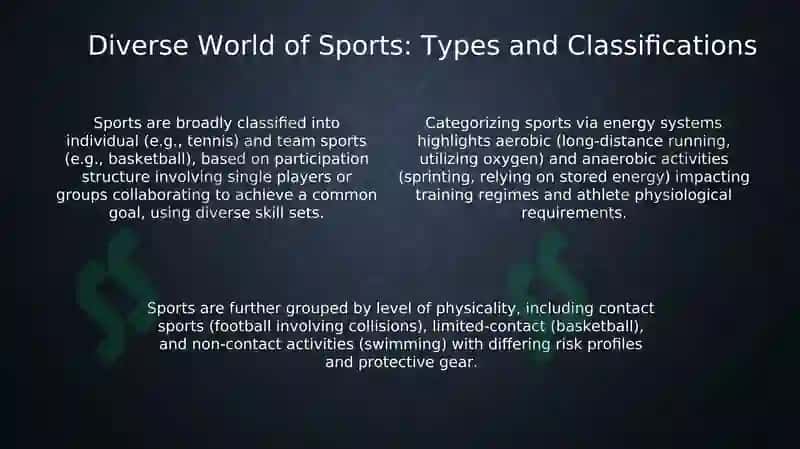 Diverse World of Sports: Types and Classifications

Sports are broadly classified into individual (e.g., tennis) and team sports (e.g., basketball), based on participation structure involving single players or groups collaborating to achieve a common goal, using diverse skill sets.

Categorizing sports via energy systems highlights aerobic (long-distance running, utilizing oxygen) and anaerobic activities (sprinting, relying on stored energy) impacting training regimes and athlete physiological requirements.

Sports are further grouped by level of physicality, including contact sports (football involving collisions), limited-contact (basketball), and non-contact activities (swimming) with differing risk profiles and protective gear.